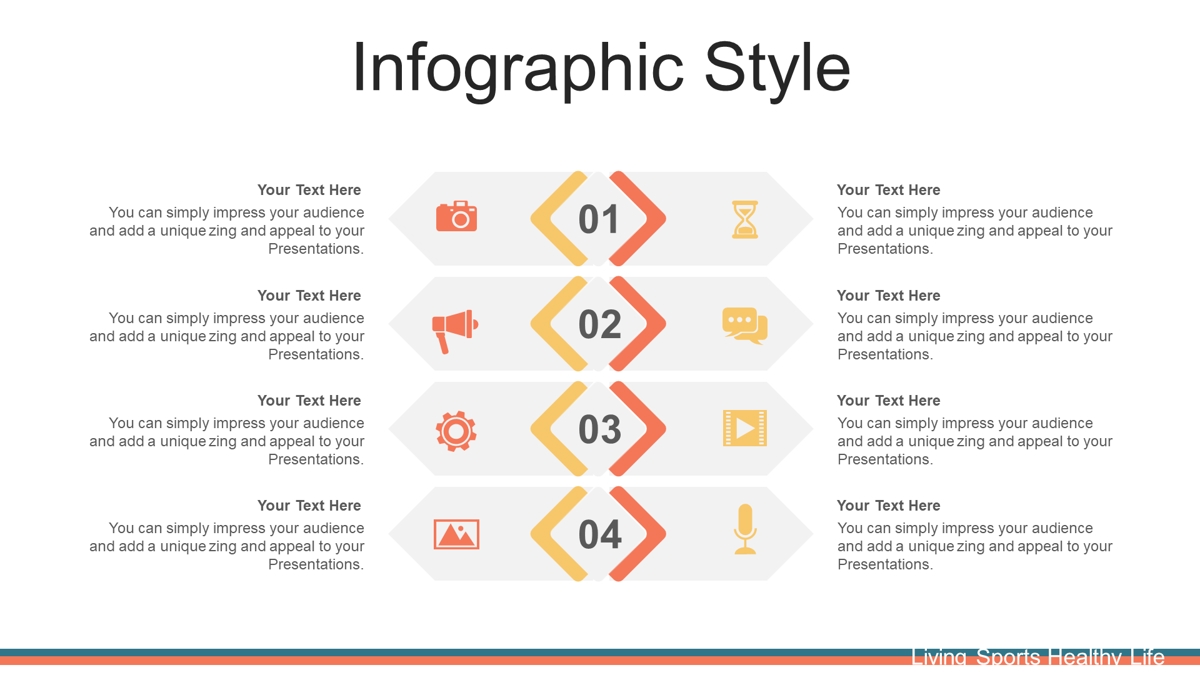 Infographic Style

Your Text Here
You can simply impress your audience and add a unique zing and appeal to your Presentations.

01

Your Text Here
You can simply impress your audience and add a unique zing and appeal to your Presentations.

Your Text Here
You can simply impress your audience and add a unique zing and appeal to your Presentations.

02

Your Text Here
You can simply impress your audience and add a unique zing and appeal to your Presentations.

Your Text Here
You can simply impress your audience and add a unique zing and appeal to your Presentations.

03

Your Text Here
You can simply impress your audience and add a unique zing and appeal to your Presentations.

Your Text Here
You can simply impress your audience and add a unique zing and appeal to your Presentations.

04

Your Text Here
You can simply impress your audience and add a unique zing and appeal to your Presentations.

Living Sports Healthy Life